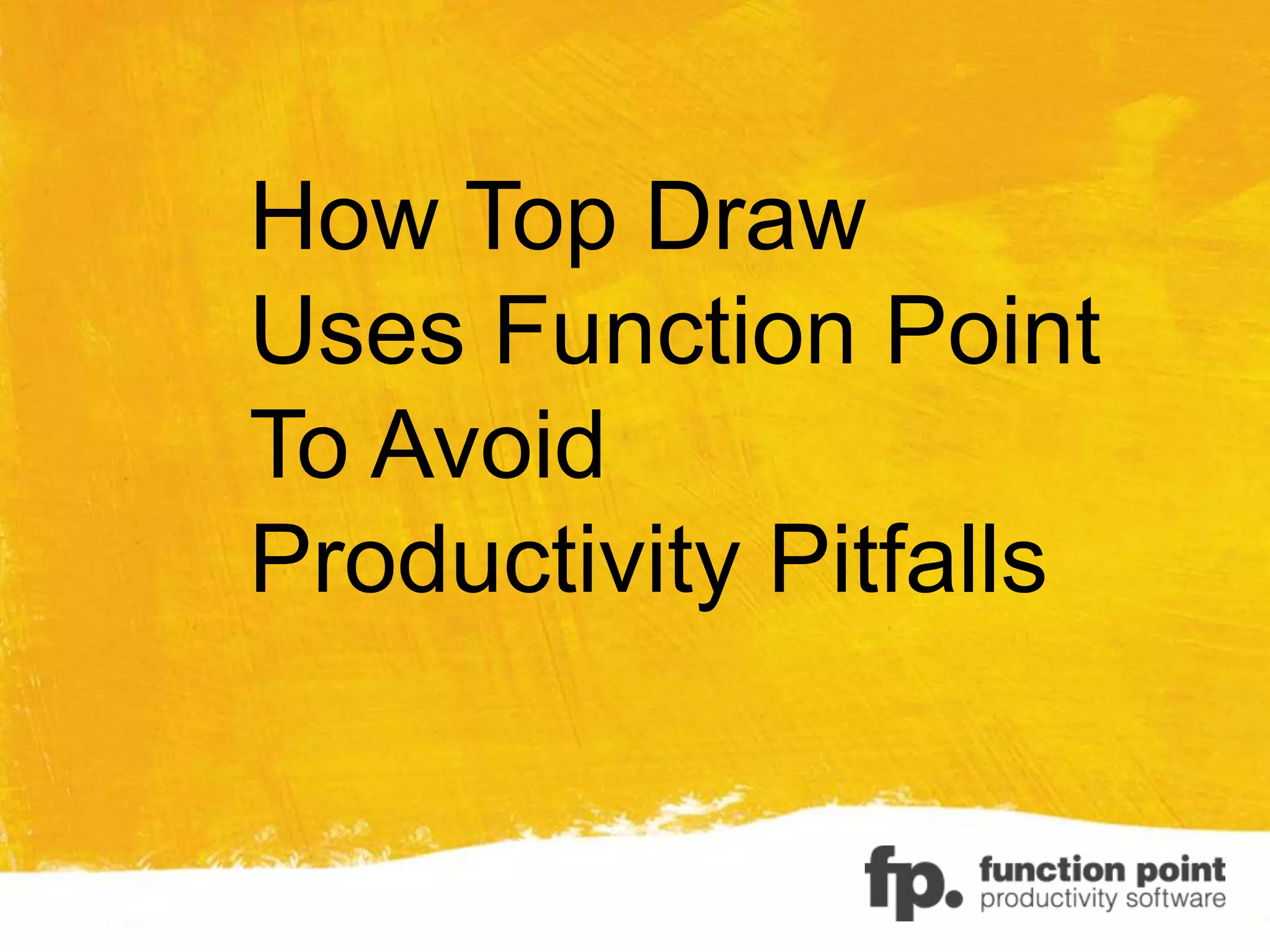 How Top Draw Uses Function Point To Avoid Productivity Pitfalls

fp. function point
productivity software